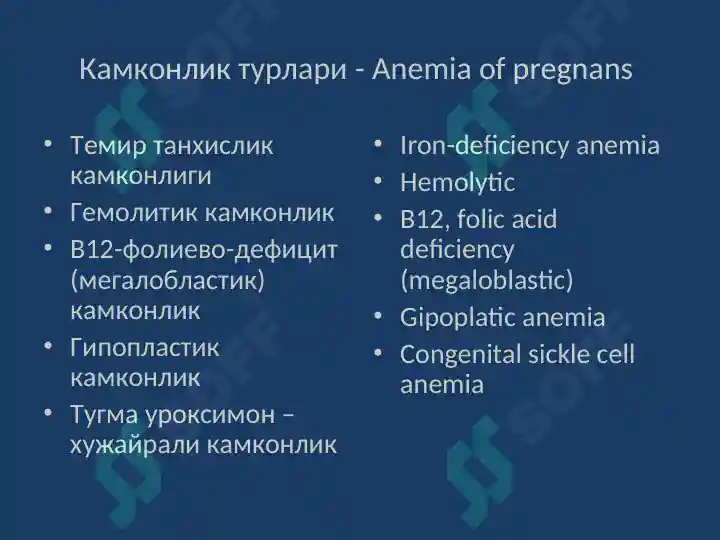 Камконлик турлари - Anemia of pregnans

• Темир танхислик камконлиги
• Гемолитик камконлик
• В12-фолиево-дефицит (мегалобластик) камконлик
• Гипопластик камконлик
• Тугма уроксимон – хужайрали камконлик

• Iron-deficiency anemia
• Hemolytic
• B12, folic acid deficiency (megaloblastic)
• Gipoplatic anemia
• Congenital sickle cell anemia

SOFF